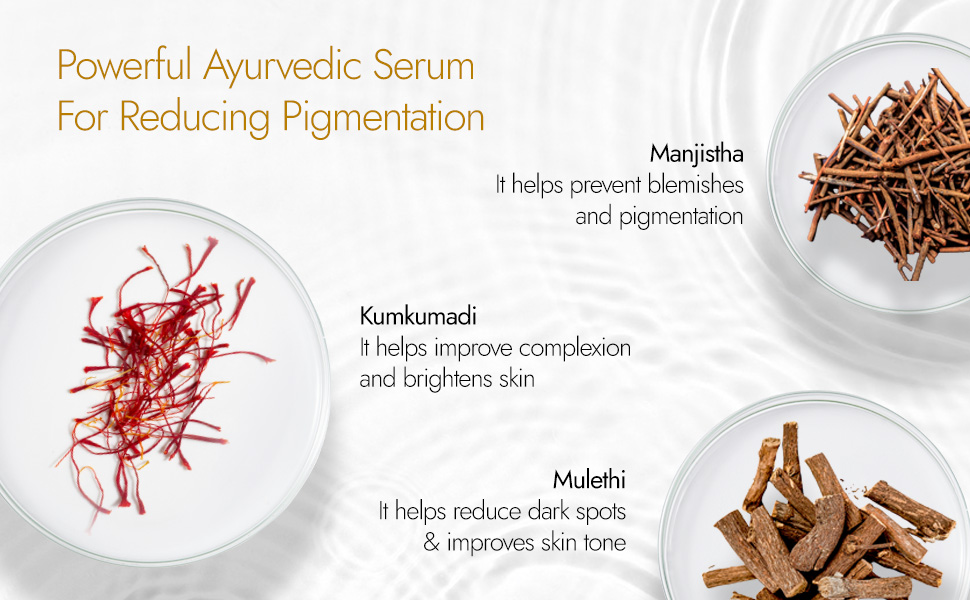 Powerful Ayurvedic Serum For Reducing Pigmentation

Manjistha
It helps prevent blemishes and pigmentation

Kumkumadi
It helps improve complexion and brightens skin

Mulethi
It helps reduce dark spots & improves skin tone